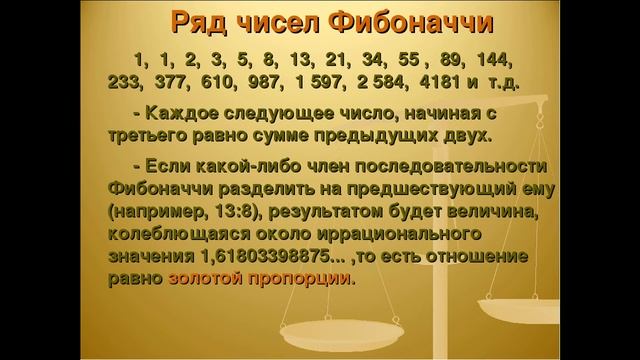 Ряд чисел Фибоначчи

1, 1, 2, 3, 5, 8, 13, 21, 34, 55 , 89, 144, 233, 377, 610, 987, 1 597, 2 584, 4181 и т.д.

- Каждое следующее число, начиная с третьего равно сумме предыдущих двух.

- Если какой-либо член последовательности Фибоначчи разделить на предшествующий ему (например, 13:8), результатом будет величина, колеблющаяся около иррационального значения 1,61803398875... ,то есть отношение равно золотой пропорции.